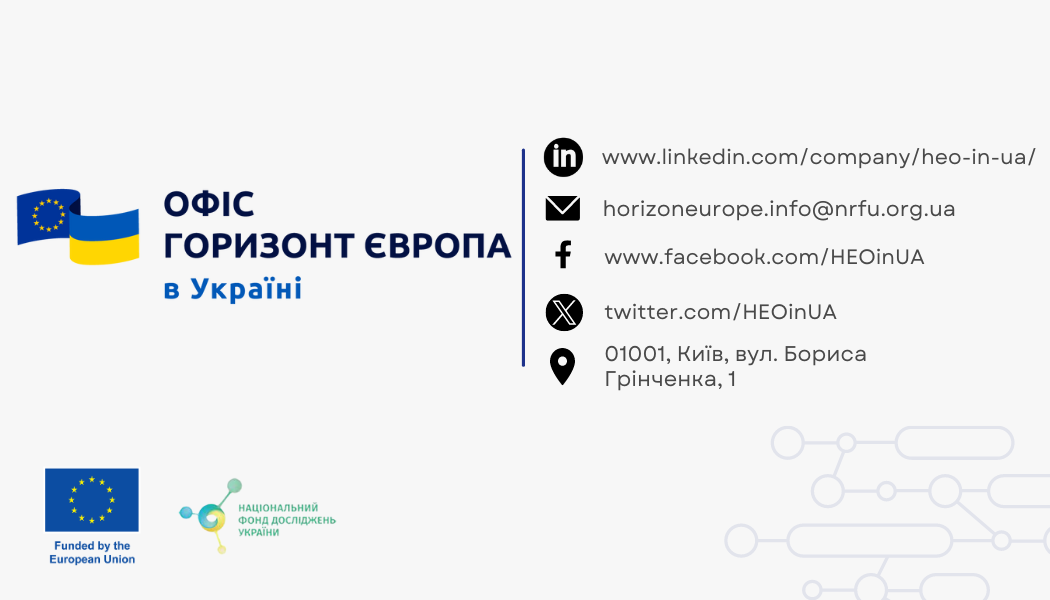 ОФІС
ГОРИЗОНТ ЄВРОПА
в Україні

www.linkedin.com/company/heo-in-ua/

horizoneurope.info@nrfu.org.ua

www.facebook.com/HEOinUA

twitter.com/HEOinUA

01001, Київ, вул. Бориса Грінченка, 1

Funded by the European Union

НАЦІОНАЛЬНИЙ ФОНД ДОСЛІДЖЕНЬ УКРАЇНИ